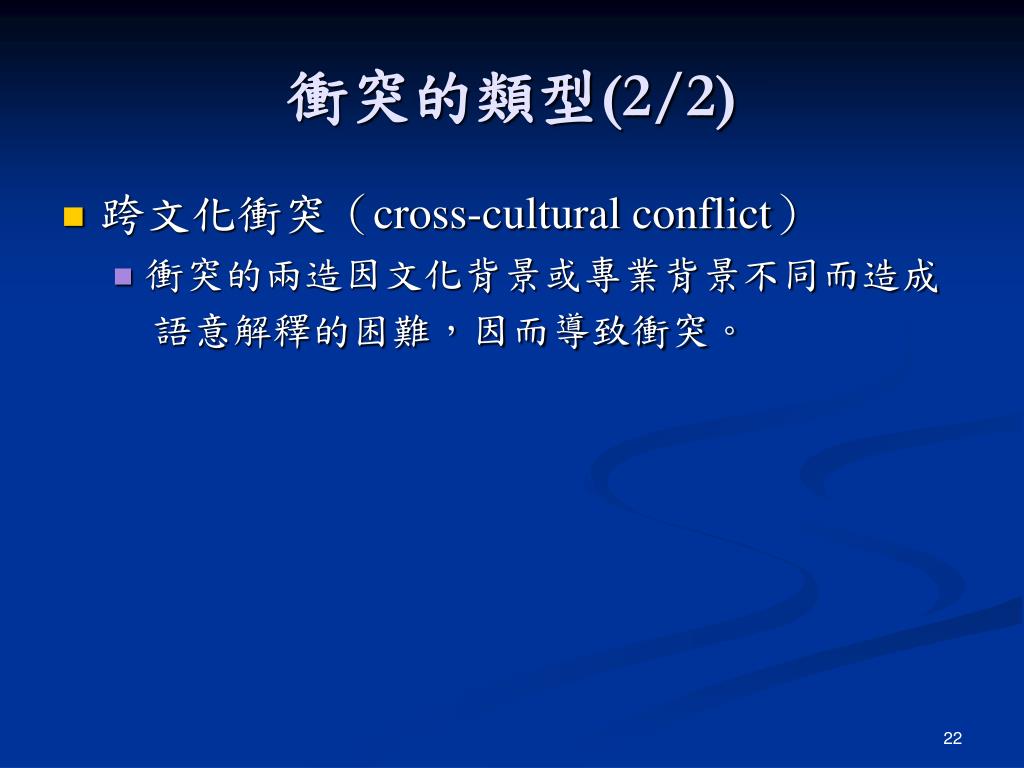 衝突的類型(2/2)

跨文化衝突（cross-cultural conflict）

衝突的兩造因文化背景或專業背景不同而造成語意解釋的困難，因而導致衝突。

22